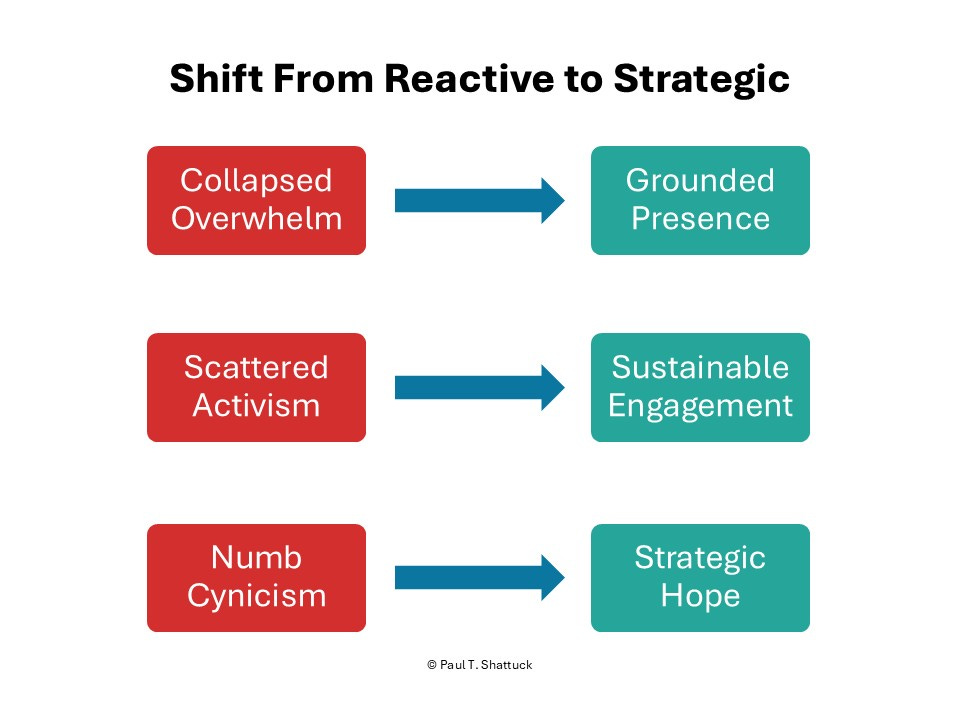 Shift From Reactive to Strategic

Collapsed Overwhelm

Grounded Presence

Scattered Activism

Sustainable Engagement

Numb Cynicism

Strategic Hope

© Paul T. Shattuck